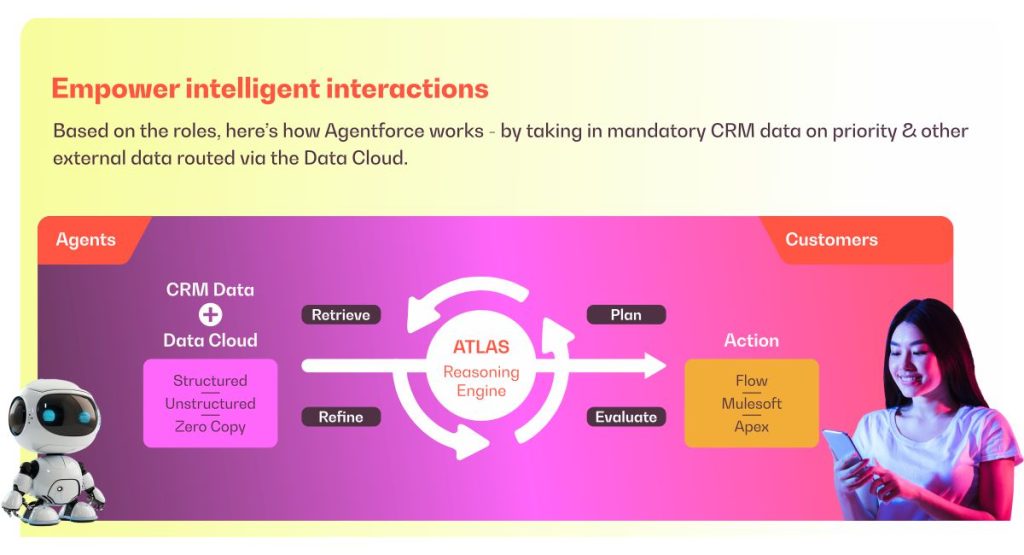 Empower intelligent interactions

Based on the roles, here's how Agentforce works - by taking in mandatory CRM data on priority & other external data routed via the Data Cloud.

Agents

Customers

CRM Data
+
Data Cloud

Structured
Unstructured
Zero Copy

Retrieve

Refine

ATLAS
Reasoning Engine

Plan

Evaluate

Action

Flow
Mulesoft
Apex